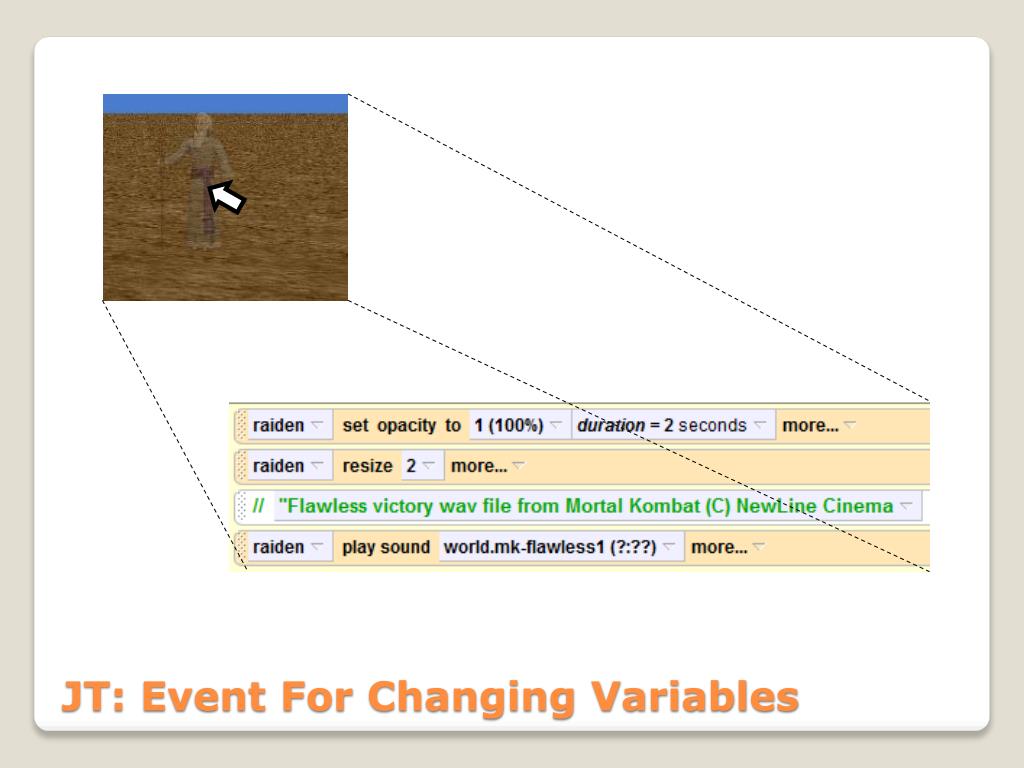 raiden set opacity to 1 (100%) duration = 2 seconds more...

raiden resize 2 more...

// "Flawless victory wav file from Mortal Kombat (C) NewLine Cinema

raiden play sound world.mk-flawless1 (?:??) more...

JT: Event For Changing Variables